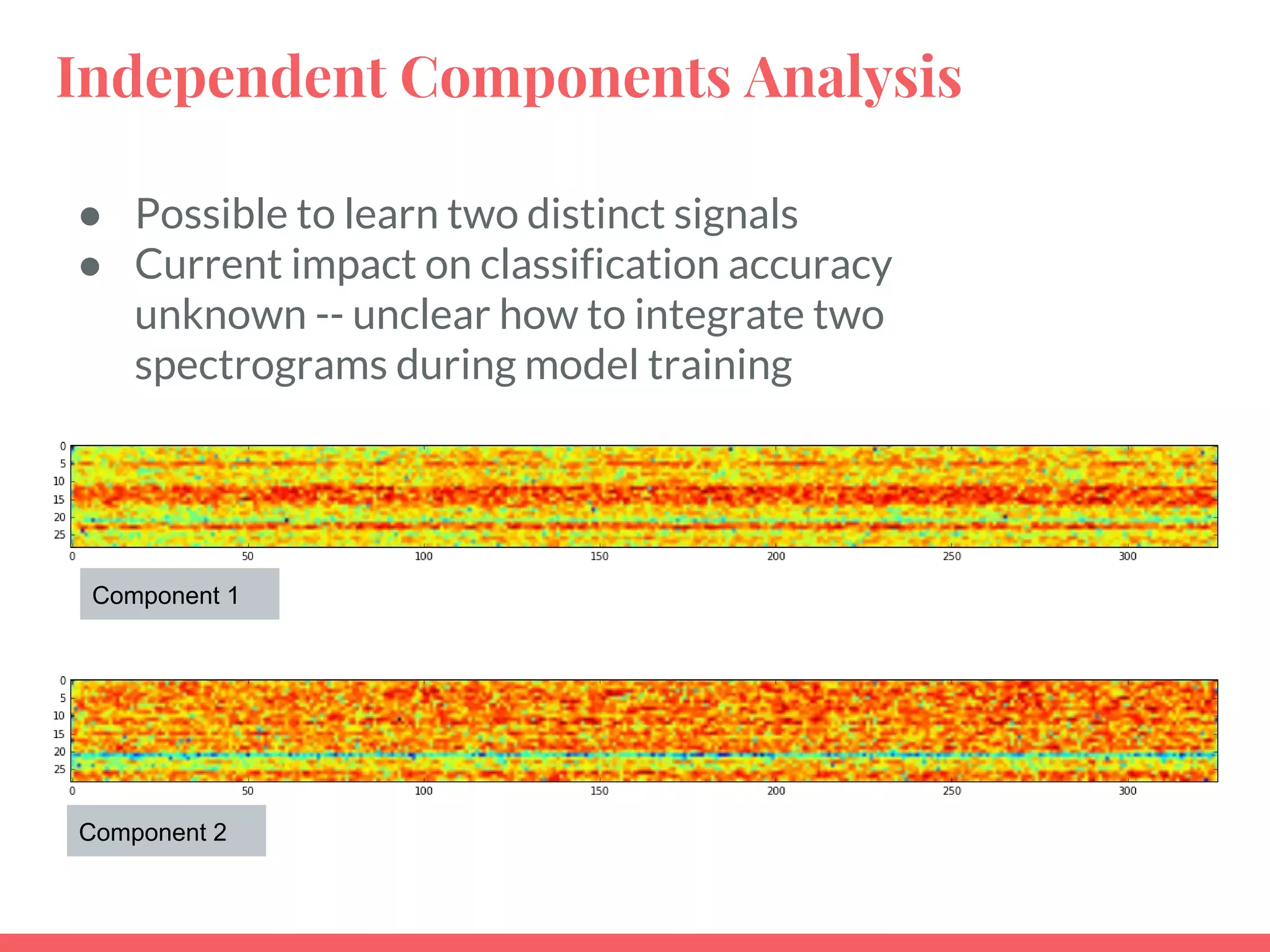 Independent Components Analysis

● Possible to learn two distinct signals
● Current impact on classification accuracy unknown -- unclear how to integrate two spectrograms during model training

0
5
10
15
20
25
0 50 100 150 200 250 300

Component 1

0
5
10
15
20
25
0 50 100 150 200 250 300

Component 2